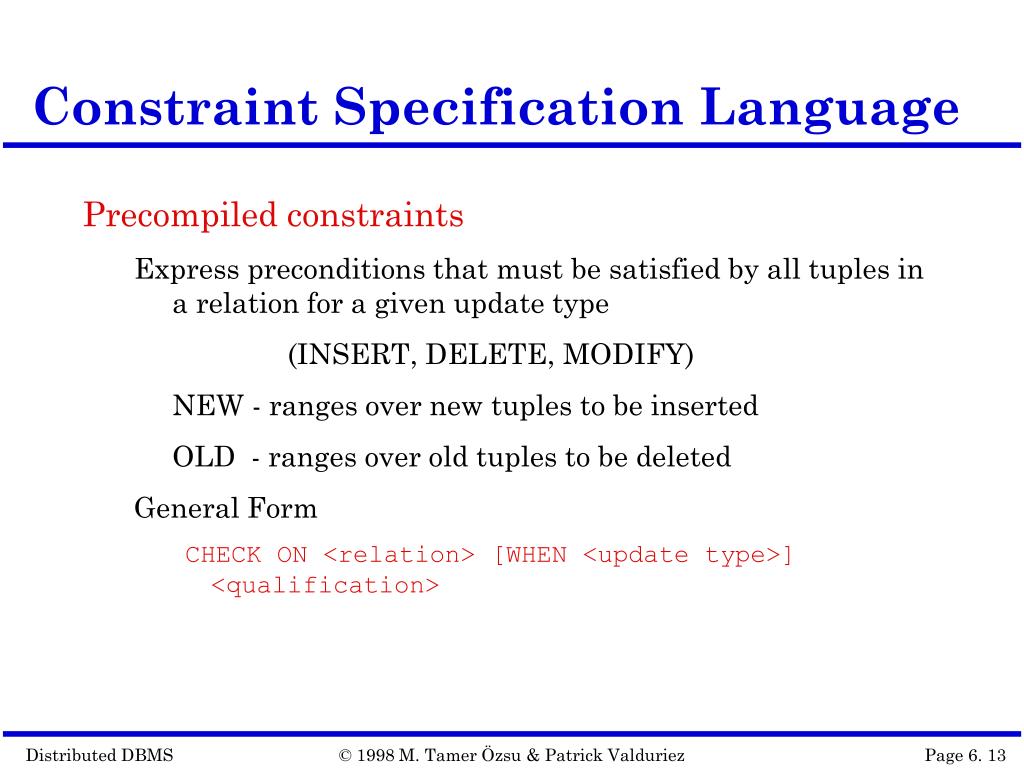 Constraint Specification Language

Precompiled constraints

Express preconditions that must be satisfied by all tuples in a relation for a given update type

(INSERT, DELETE, MODIFY)

NEW - ranges over new tuples to be inserted

OLD - ranges over old tuples to be deleted

General Form

CHECK ON <relation> [WHEN <update type>]
<qualification>

Distributed DBMS © 1998 M. Tamer Özsu & Patrick Valduriez Page 6. 13